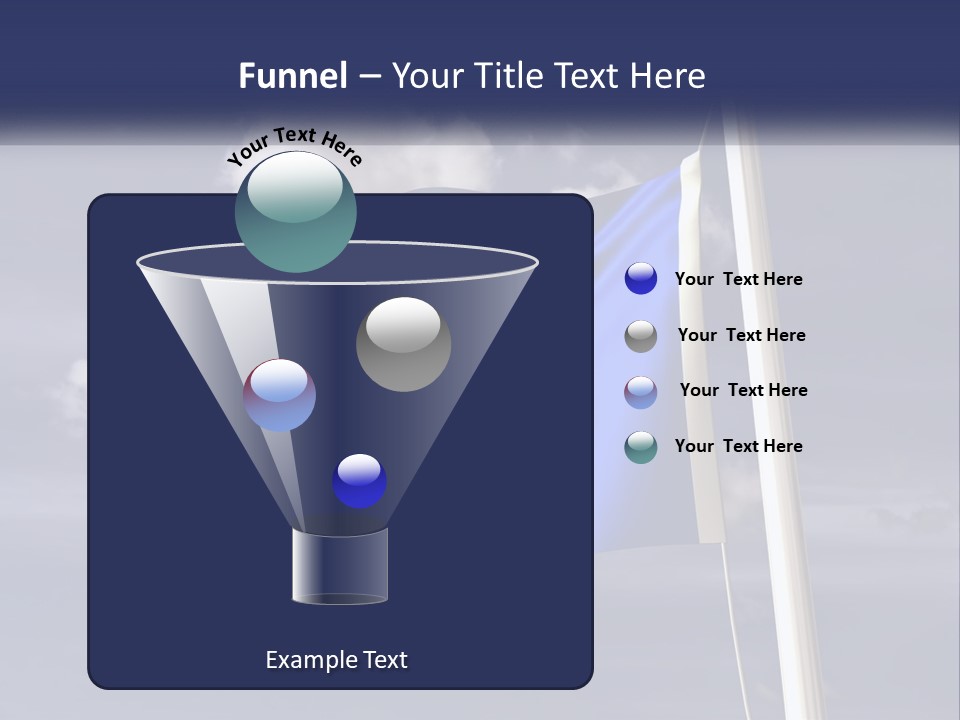 Funnel – Your Title Text Here

Your Text Here

Your Text Here

Your Text Here

Your Text Here

Your Text Here

Example Text